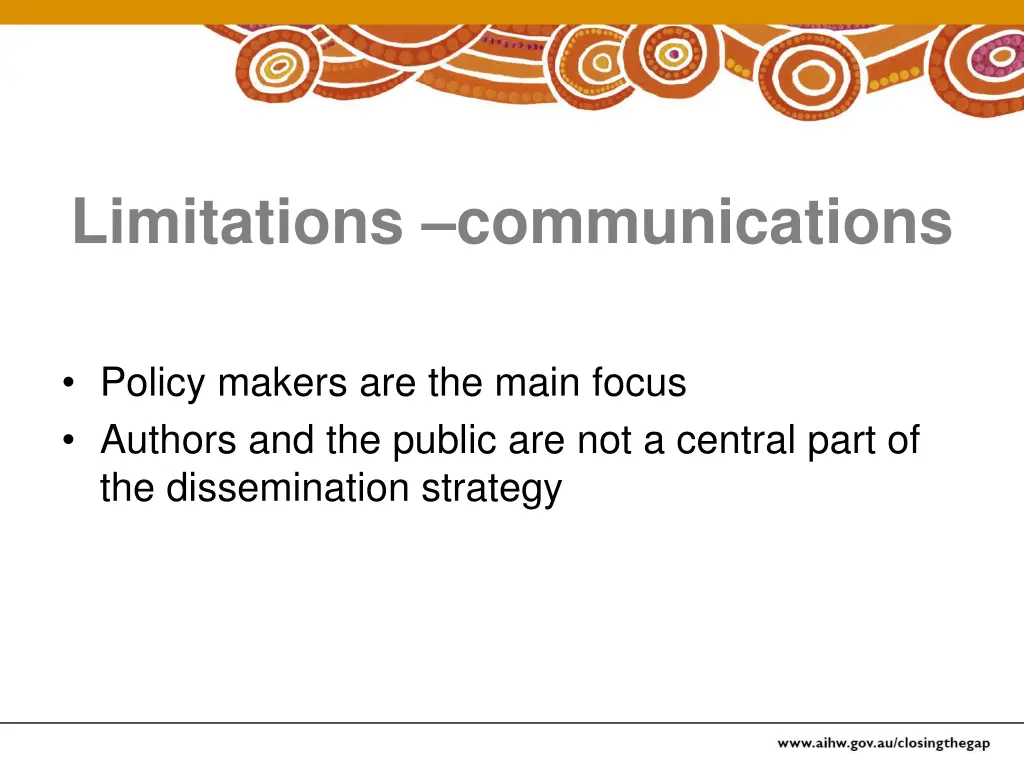 Limitations –communications

• Policy makers are the main focus
• Authors and the public are not a central part of the dissemination strategy

www.aihw.gov.au/closingthegap